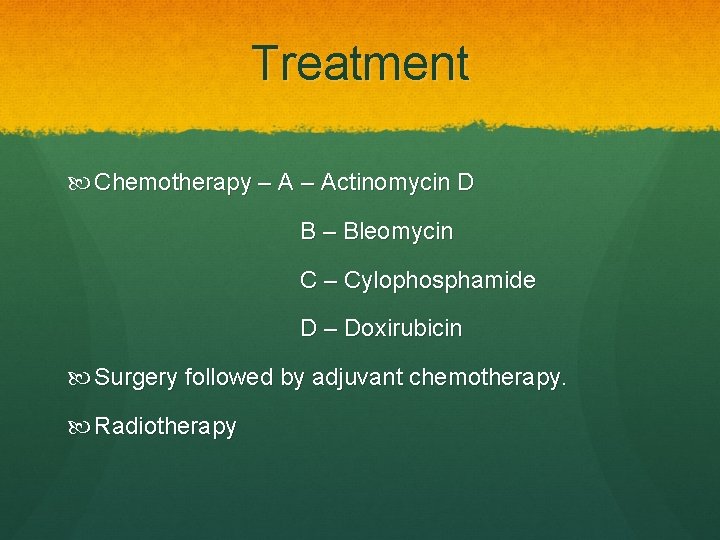 Treatment

Chemotherapy – A – Actinomycin D

B – Bleomycin

C – Cylophosphamide

D – Doxirubicin

Surgery followed by adjuvant chemotherapy.

Radiotherapy